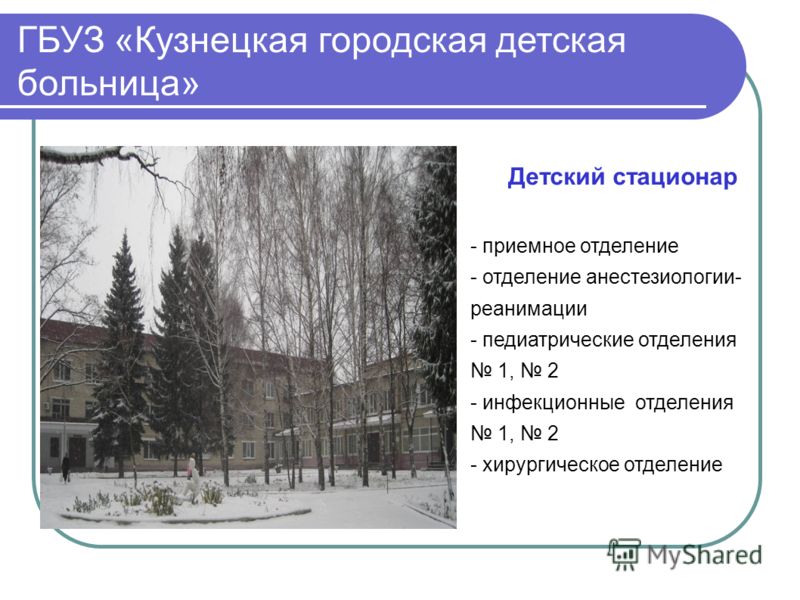 ГБУЗ «Кузнецкая городская детская больница»

Детский стационар

- приемное отделение
- отделение анестезиологии-реанимации
- педиатрические отделения № 1, № 2
- инфекционные отделения № 1, № 2
- хирургическое отделение

MyShared